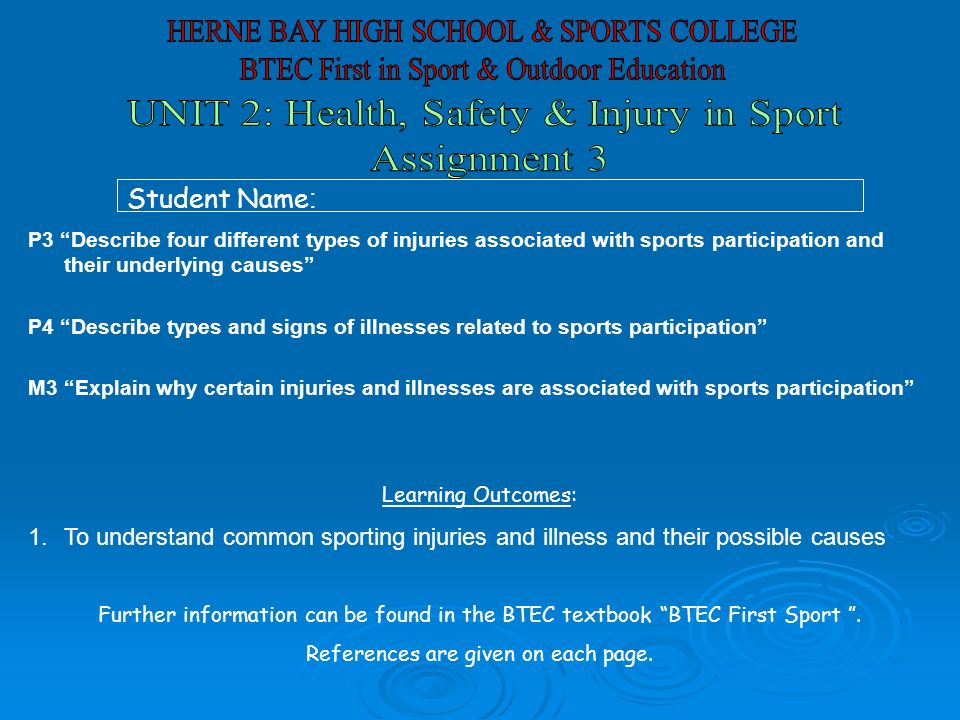 HERNE BAY HIGH SCHOOL & SPORTS COLLEGE
BTEC First in Sport & Outdoor Education
UNIT 2: Health, Safety & Injury in Sport
Assignment 3

Student Name:

P3 “Describe four different types of injuries associated with sports participation and their underlying causes”

P4 “Describe types and signs of illnesses related to sports participation”

M3 “Explain why certain injuries and illnesses are associated with sports participation”

Learning Outcomes:

1. To understand common sporting injuries and illness and their possible causes

Further information can be found in the BTEC textbook “BTEC First Sport ”.

References are given on each page.